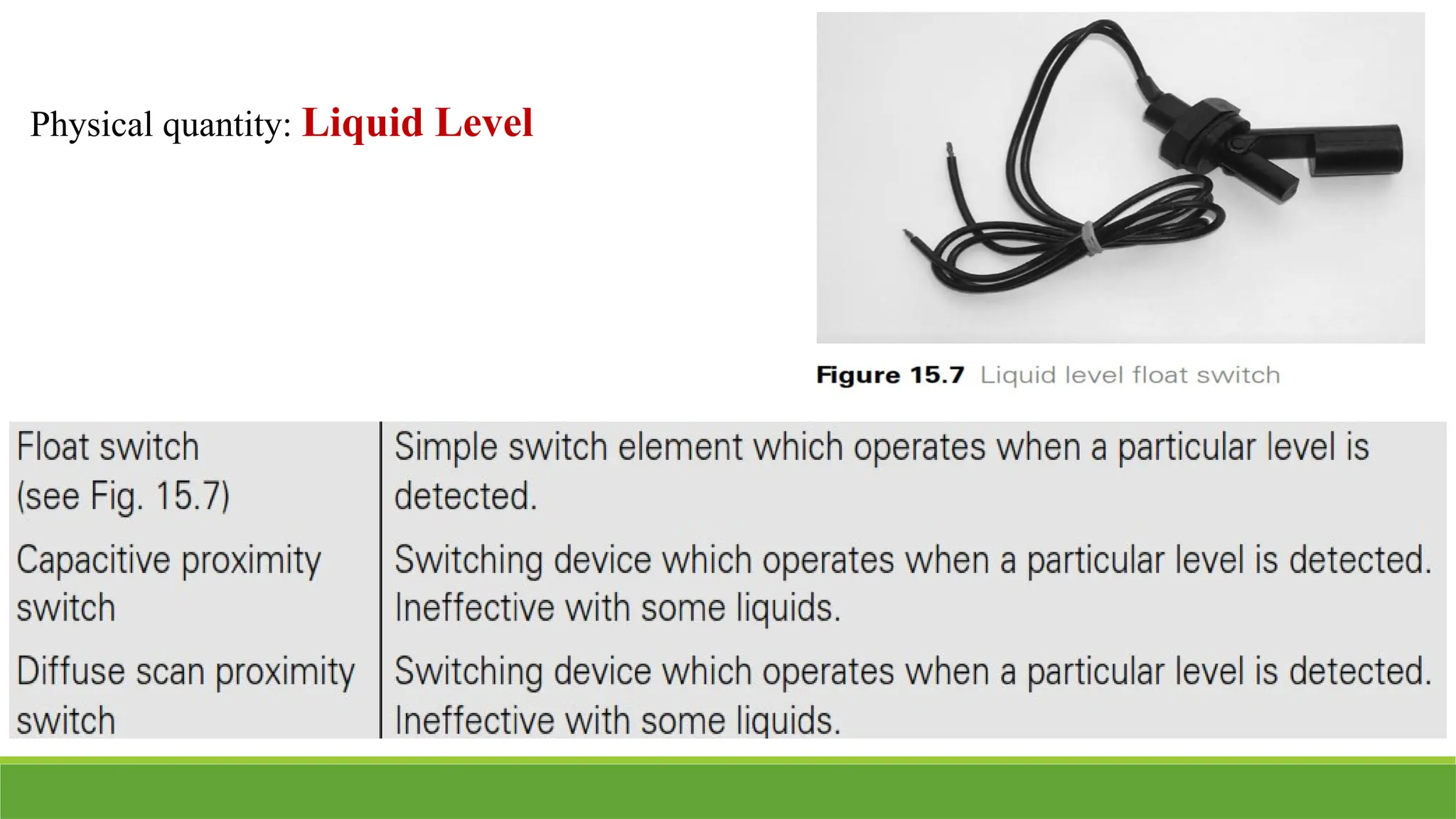 Physical quantity: Liquid Level

Figure 15.7 Liquid level float switch

| | |
|---|---|
| Float switch (see Fig. 15.7) | Simple switch element which operates when a particular level is detected. |
| Capacitive proximity switch | Switching device which operates when a particular level is detected. Ineffective with some liquids. |
| Diffuse scan proximity switch | Switching device which operates when a particular level is detected. Ineffective with some liquids. |